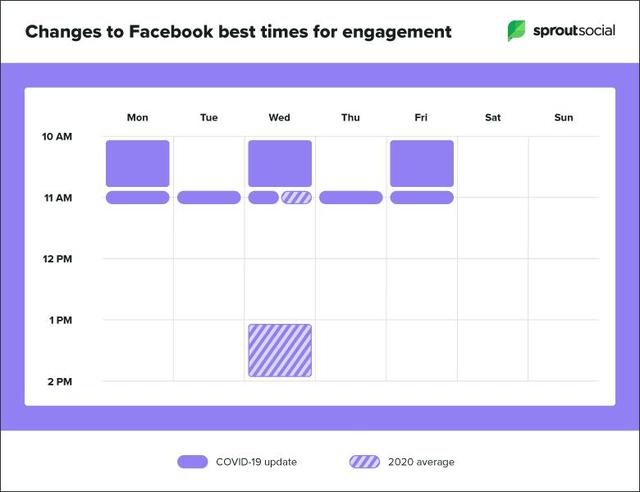 Changes to Facebook best times for engagement

sproutsocial

Mon
Tue
Wed
Thu
Fri
Sat
Sun

10 AM
11 AM
12 PM
1 PM
2 PM

COVID-19 update
2020 average